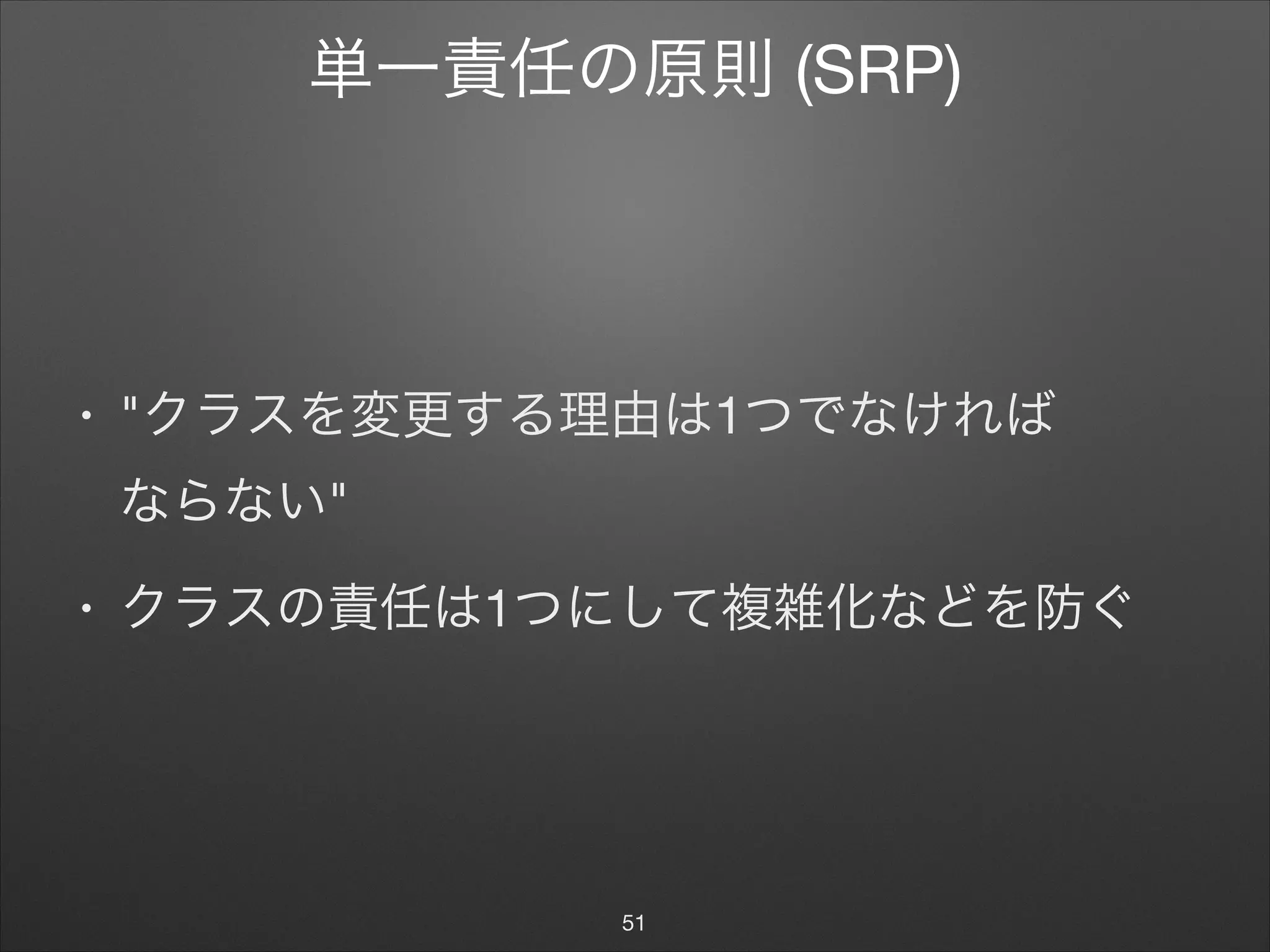 単一責任の原則 (SRP)

• "クラスを変更する理由は1つでなければならない"

• クラスの責任は1つにして複雑化などを防ぐ

51